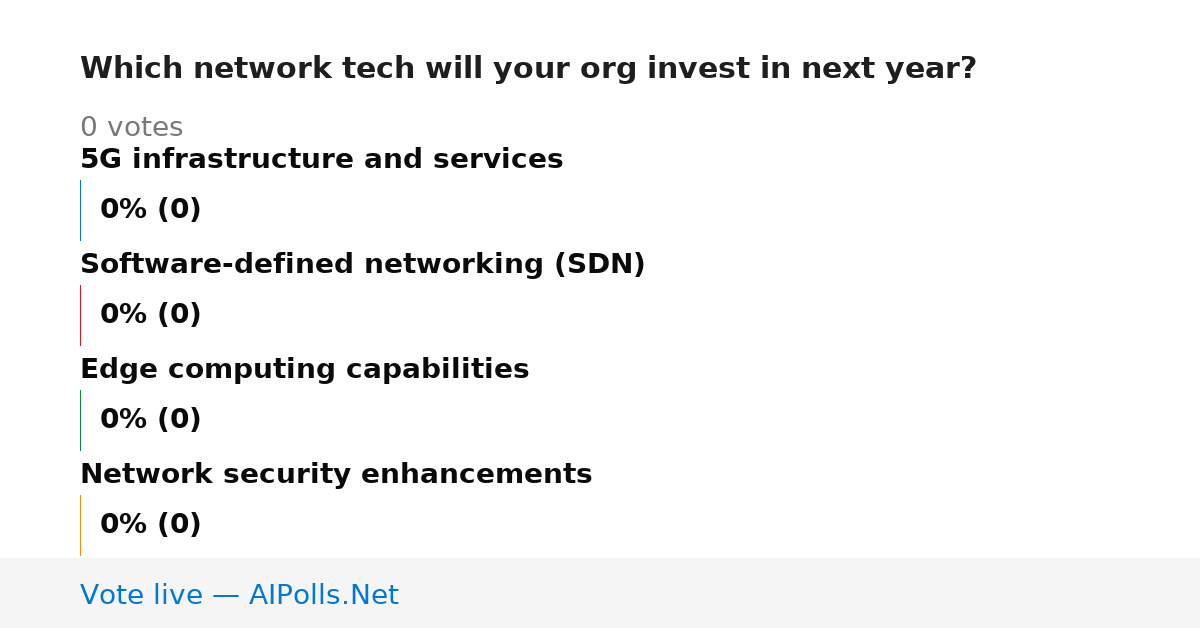 Which network tech will your org invest in next year?

0 votes

5G infrastructure and services

0% (0)

Software-defined networking (SDN)

0% (0)

Edge computing capabilities

0% (0)

Network security enhancements

0% (0)

Vote live — AIPolls.Net